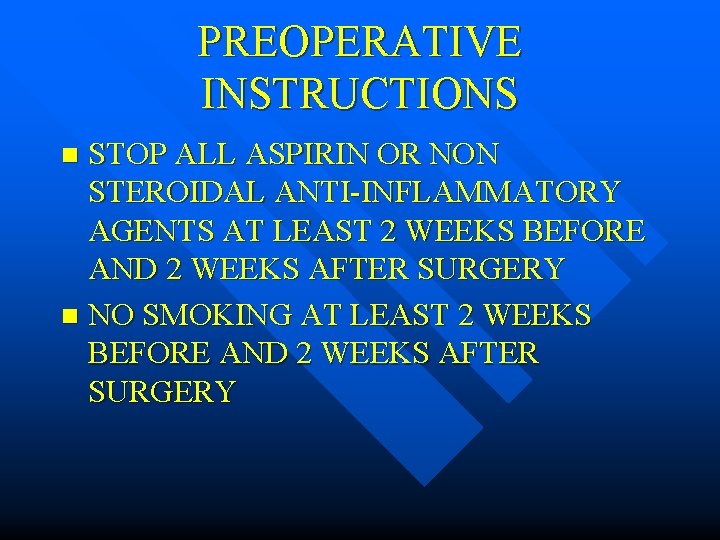 PREOPERATIVE INSTRUCTIONS

- STOP ALL ASPIRIN OR NON STEROIDAL ANTI-INFLAMMATORY AGENTS AT LEAST 2 WEEKS BEFORE AND 2 WEEKS AFTER SURGERY
- NO SMOKING AT LEAST 2 WEEKS BEFORE AND 2 WEEKS AFTER SURGERY